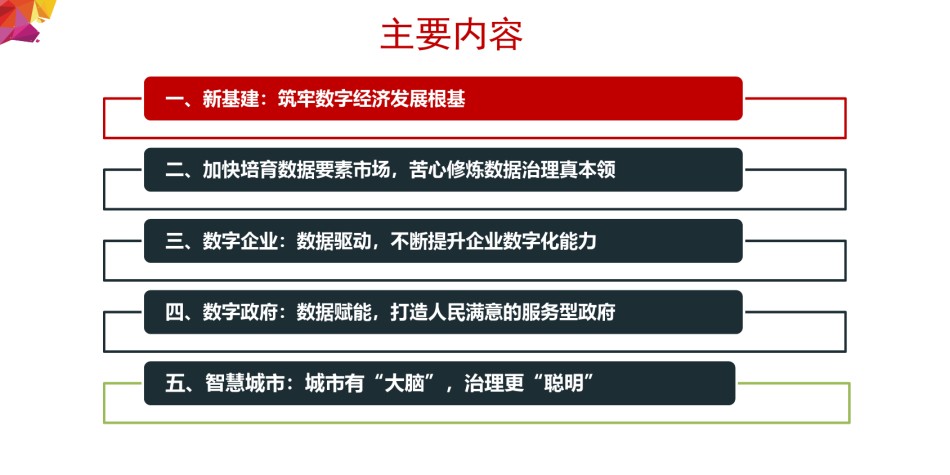 主要内容

一、新基建：筑牢数字经济发展根基

二、加快培育数据要素市场，苦心修炼数据治理真本领

三、数字企业：数据驱动，不断提升企业数字化能力

四、数字政府：数据赋能，打造人民满意的服务型政府

五、智慧城市：城市有“大脑”，治理更“聪明”